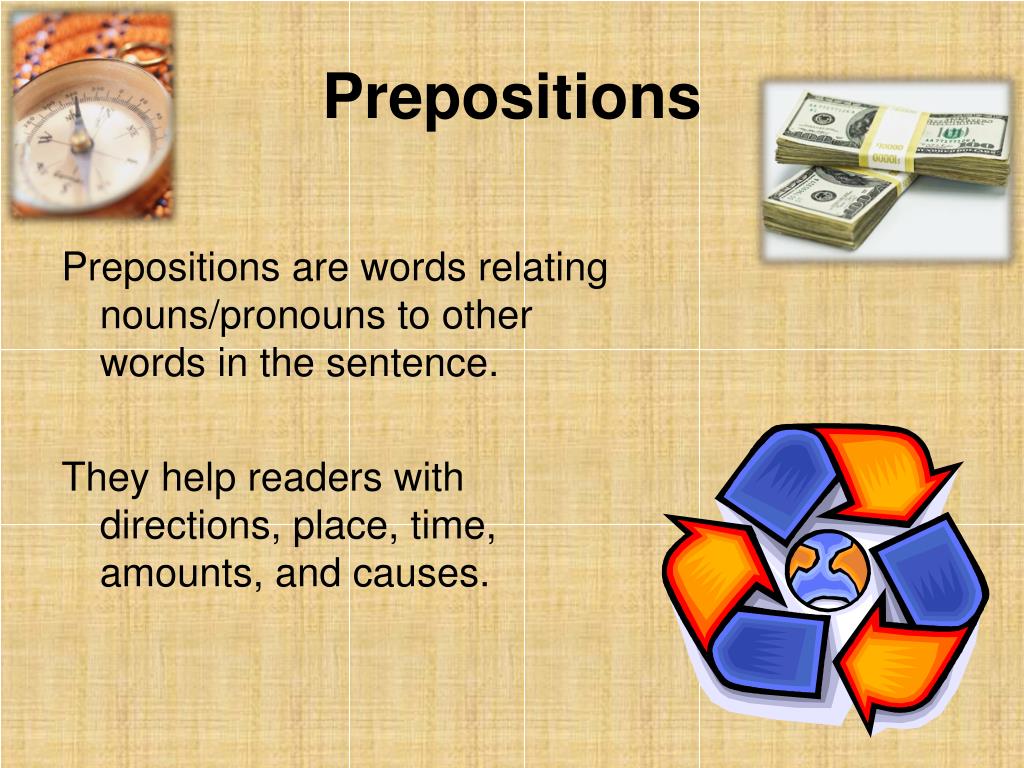 Prepositions

Prepositions are words relating nouns/pronouns to other words in the sentence.

They help readers with directions, place, time, amounts, and causes.